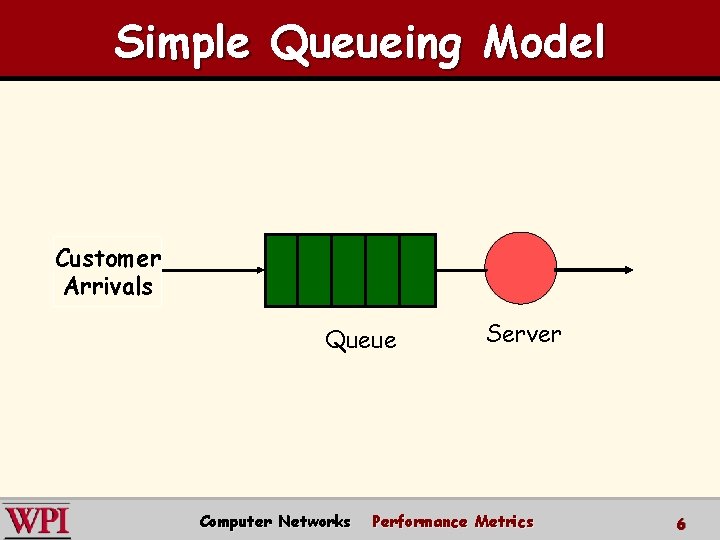 Simple Queueing Model

Customer Arrivals

Queue

Server

WPI

Computer Networks Performance Metrics

6